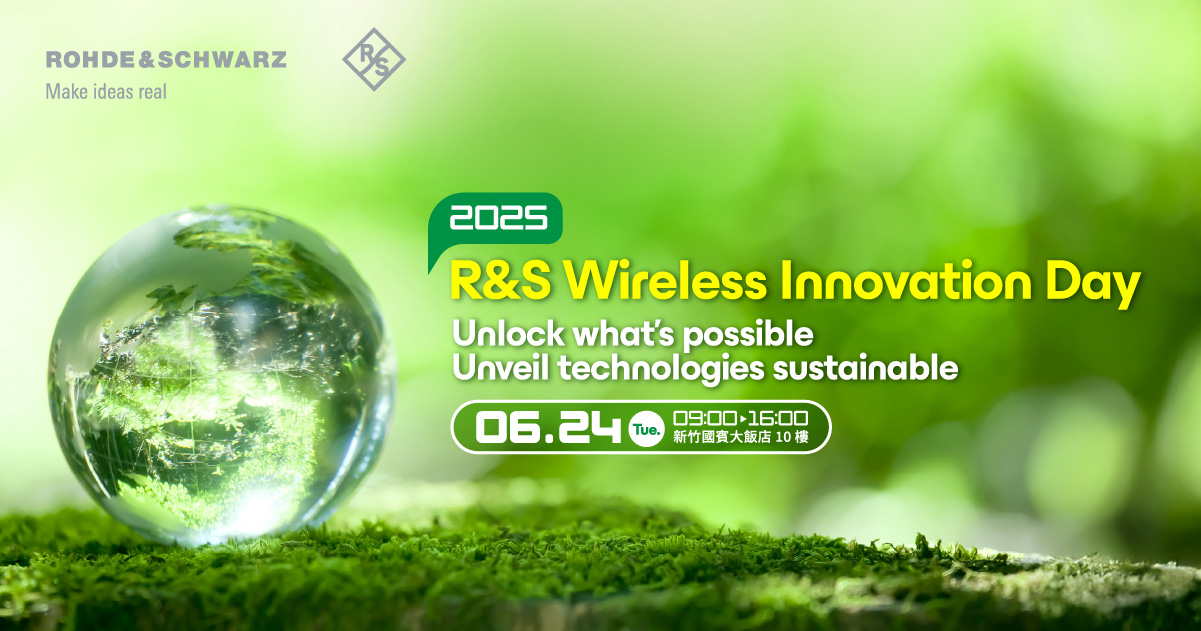 ROHDE&SCHWARZ
Make ideas real

R&S

2025
R&S Wireless Innovation Day
Unlock what's possible
Unveil technologies sustainable

06.24 Tue. 09:00▸16:00
新竹國賓大飯店 10 樓